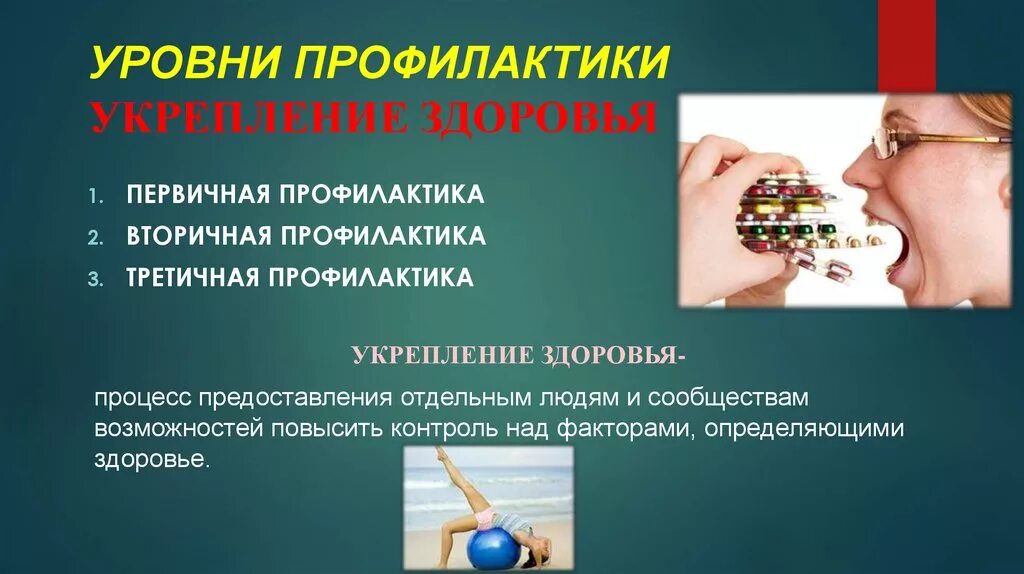 УРОВНИ ПРОФИЛАКТИКИ
УКРЕПЛЕНИЕ ЗДОРОВЬЯ

1. ПЕРВИЧНАЯ ПРОФИЛАКТИКА
2. ВТОРИЧНАЯ ПРОФИЛАКТИКА
3. ТРЕТИЧНАЯ ПРОФИЛАКТИКА

УКРЕПЛЕНИЕ ЗДОРОВЬЯ-

процесс предоставления отдельным людям и сообществам возможностей повысить контроль над факторами, определяющими здоровье.